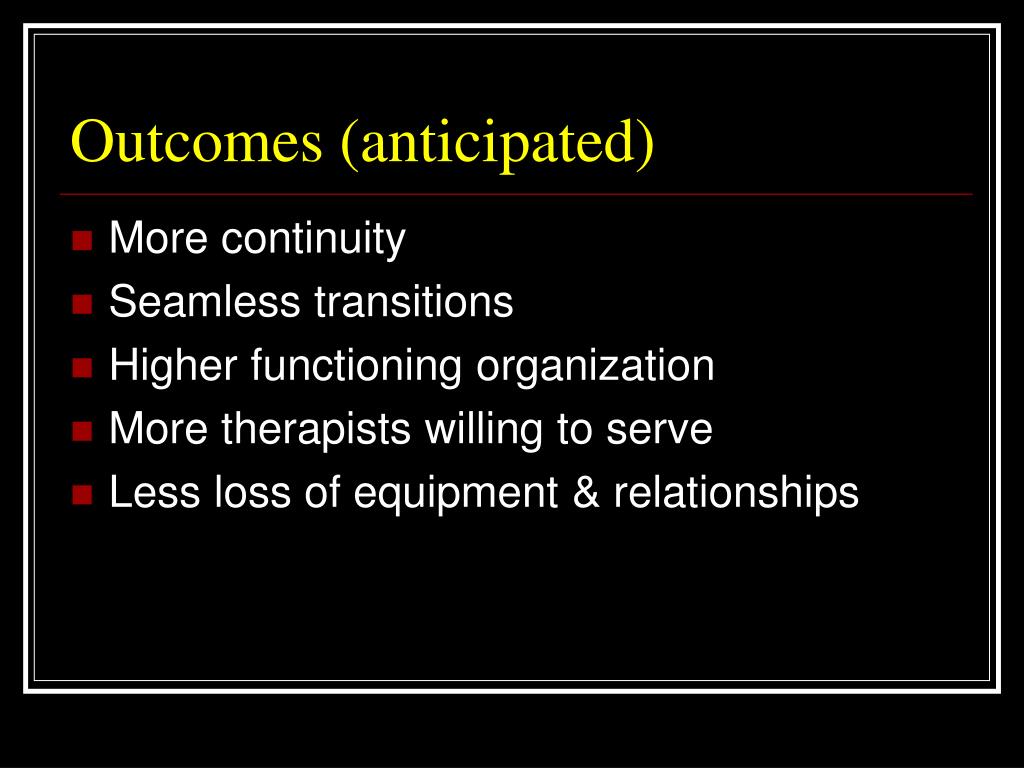 Outcomes (anticipated)

- More continuity
- Seamless transitions
- Higher functioning organization
- More therapists willing to serve
- Less loss of equipment & relationships